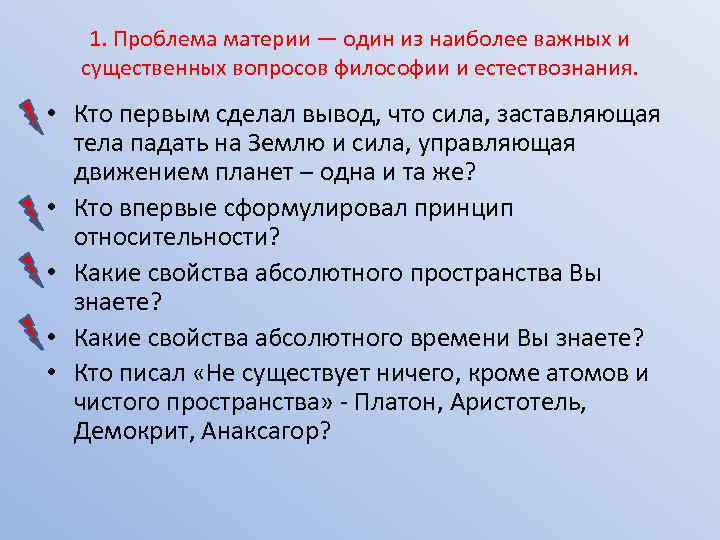 1. Проблема материи — один из наиболее важных и существенных вопросов философии и естествознания.

• Кто первым сделал вывод, что сила, заставляющая тела падать на Землю и сила, управляющая движением планет – одна и та же?
• Кто впервые сформулировал принцип относительности?
• Какие свойства абсолютного пространства Вы знаете?
• Какие свойства абсолютного времени Вы знаете?
• Кто писал «Не существует ничего, кроме атомов и чистого пространства» - Платон, Аристотель, Демокрит, Анаксагор?